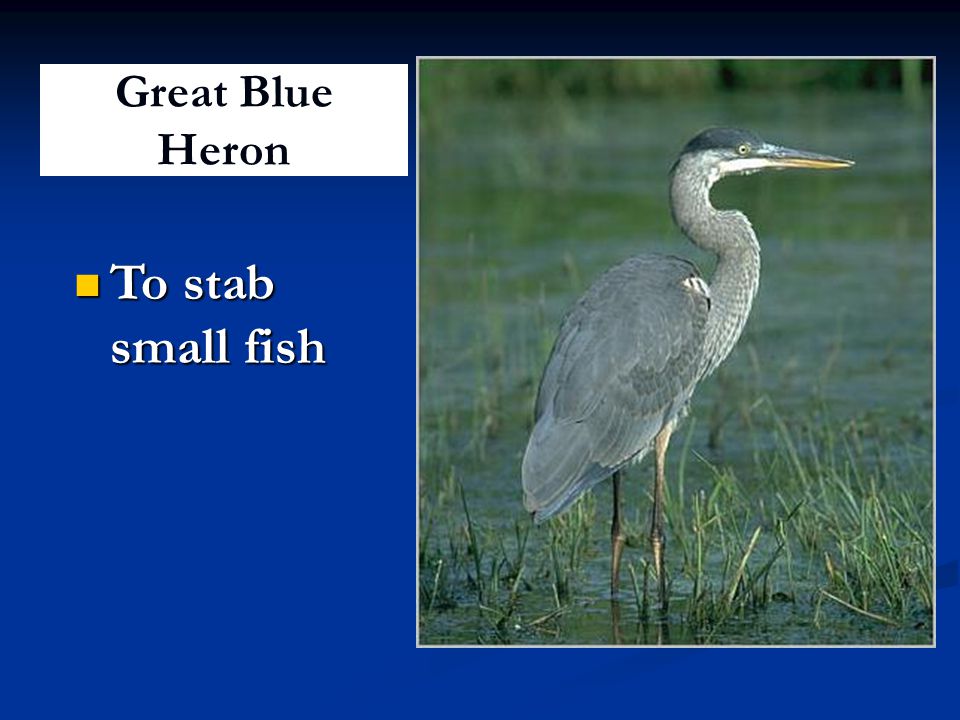 Great Blue Heron

To stab small fish